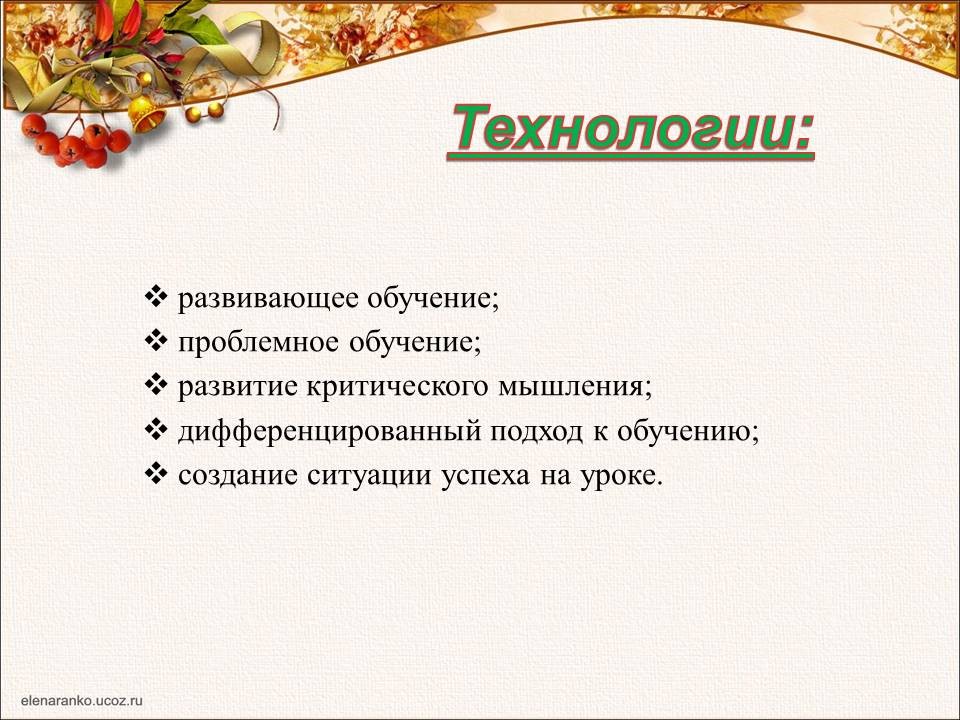 Технологии:

❖ развивающее обучение;
❖ проблемное обучение;
❖ развитие критического мышления;
❖ дифференцированный подход к обучению;
❖ создание ситуации успеха на уроке.

elenaranko.ucoz.ru